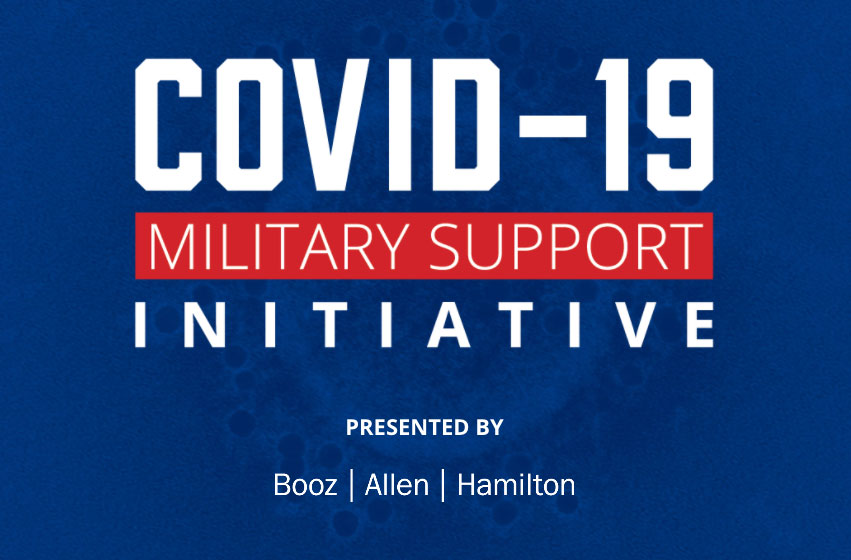 COVID-19
MILITARY SUPPORT
INITIATIVE

PRESENTED BY

Booz | Allen | Hamilton